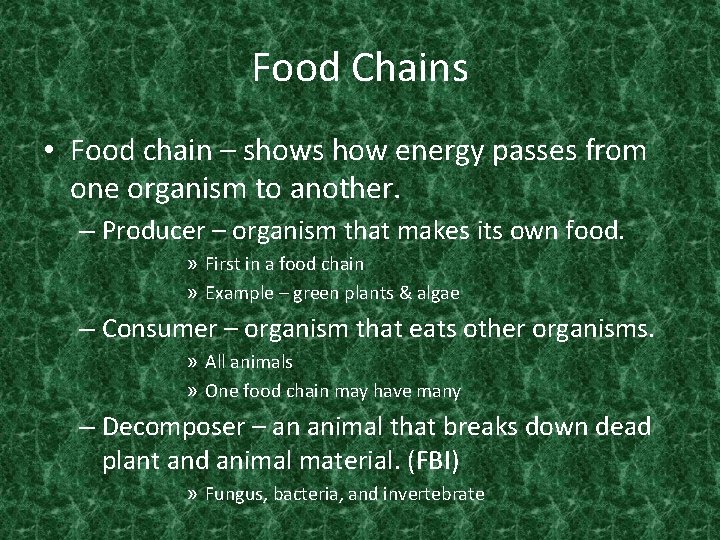 Food Chains

• Food chain – shows how energy passes from one organism to another.

– Producer – organism that makes its own food.

» First in a food chain

» Example – green plants & algae

– Consumer – organism that eats other organisms.

» All animals

» One food chain may have many

– Decomposer – an animal that breaks down dead plant and animal material. (FBI)

» Fungus, bacteria, and invertebrate